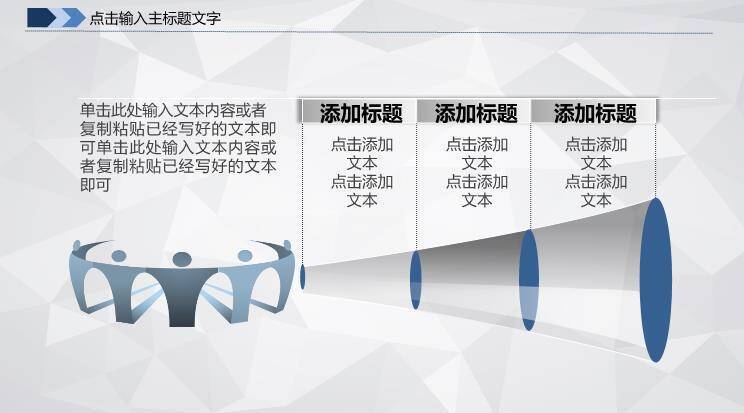 点击输入主标题文字

单击此处输入文本内容或者复制粘贴已经写好的文本即可单击此处输入文本内容或者复制粘贴已经写好的文本即可

添加标题

点击添加文本
点击添加文本

添加标题

点击添加文本
点击添加文本

添加标题

点击添加文本
点击添加文本